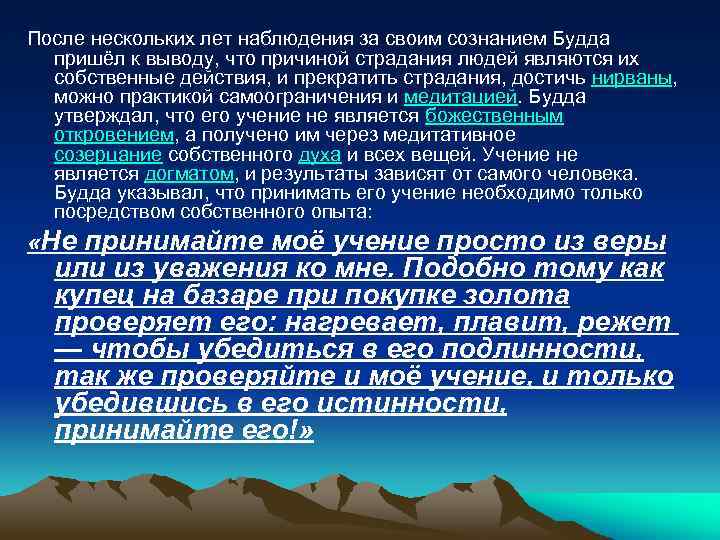 После нескольких лет наблюдения за своим сознанием Будда пришёл к выводу, что причиной страдания людей являются их собственные действия, и прекратить страдания, достичь нирваны, можно практикой самоограничения и медитацией. Будда утверждал, что его учение не является божественным откровением, а получено им через медитативное созерцание собственного духа и всех вещей. Учение не является догматом, и результаты зависят от самого человека. Будда указывал, что принимать его учение необходимо только посредством собственного опыта:

«Не принимайте моё учение просто из веры или из уважения ко мне. Подобно тому как купец на базаре при покупке золота проверяет его: нагревает, плавит, режет — чтобы убедиться в его подлинности, так же проверяйте и моё учение, и только убедившись в его истинности, принимайте его!»